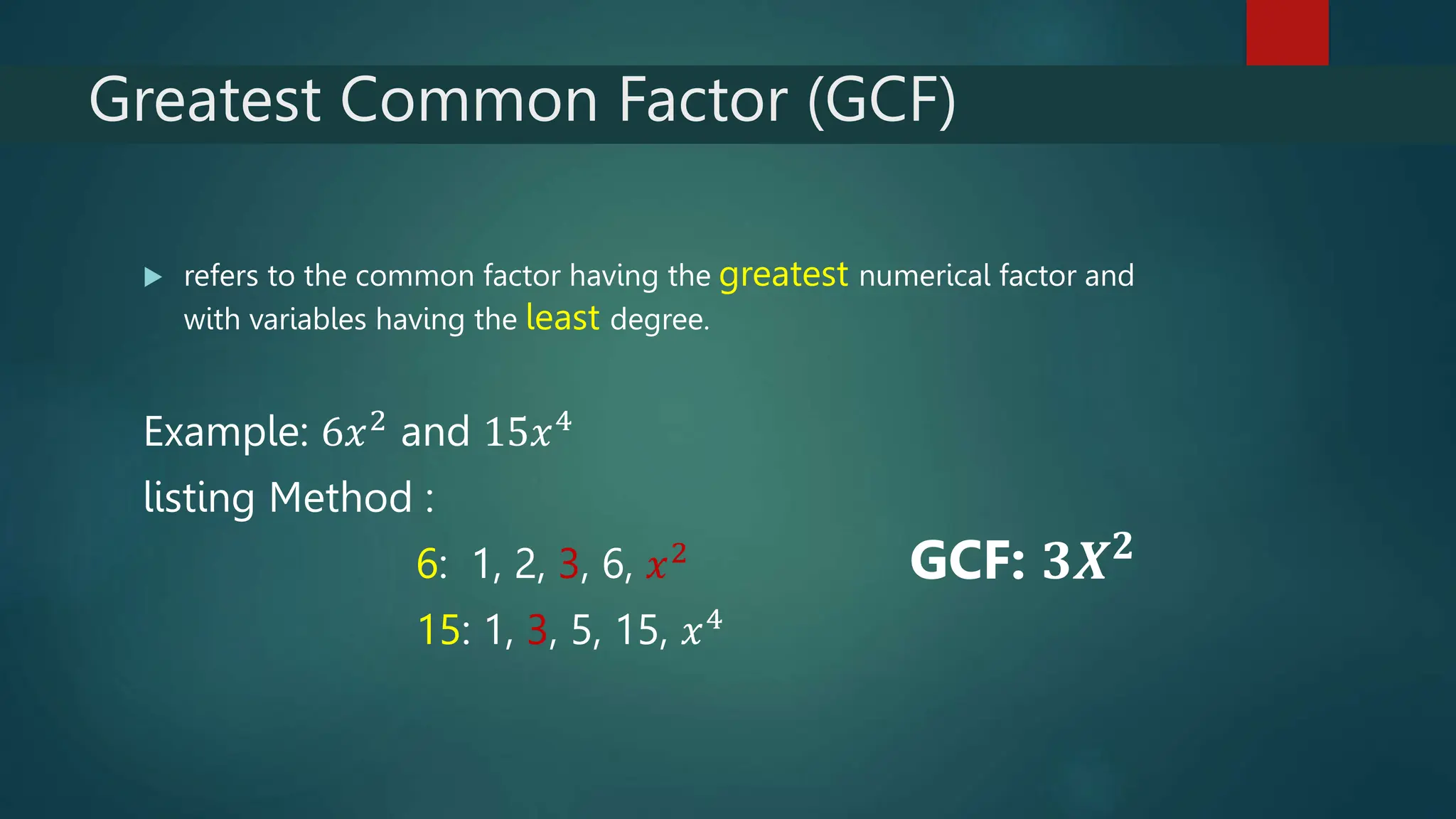 Greatest Common Factor (GCF)

refers to the common factor having the greatest numerical factor and with variables having the least degree.

Example: $6x^2$ and $15x^4$

listing Method :

6: 1, 2, 3, 6, $x^2$

15: 1, 3, 5, 15, $x^4$

GCF: $3X^2$